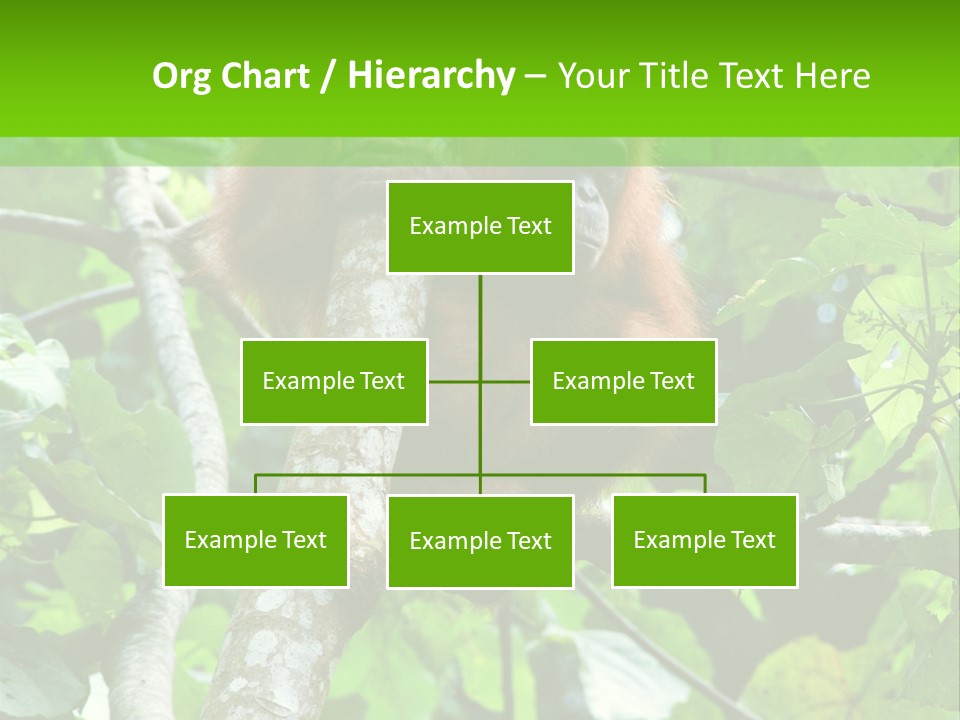 Org Chart / Hierarchy – Your Title Text Here

Example Text

Example Text

Example Text

Example Text

Example Text

Example Text